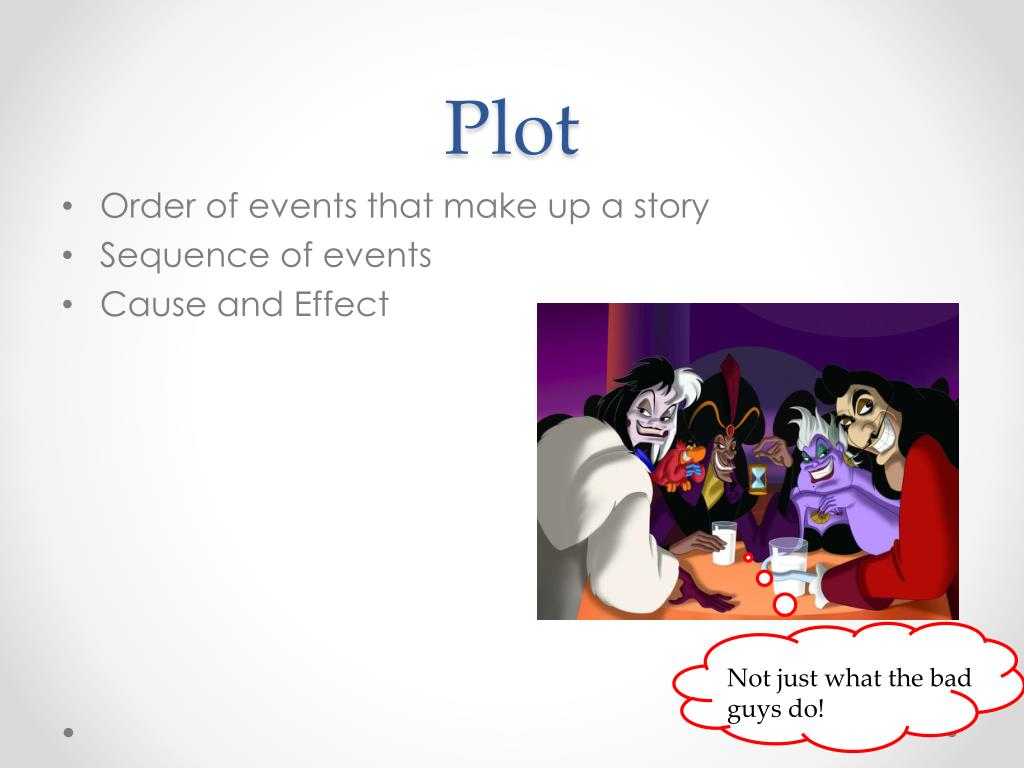 Plot

• Order of events that make up a story
• Sequence of events
• Cause and Effect

Not just what the bad guys do!